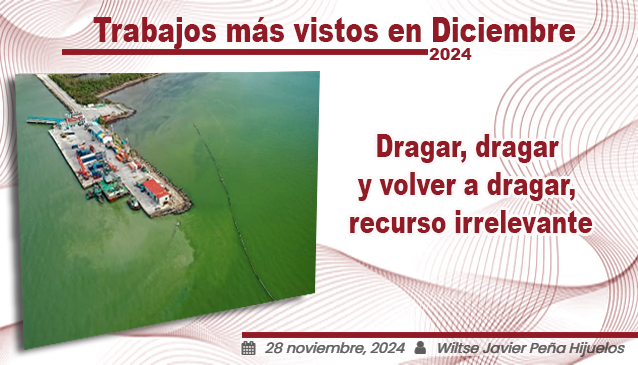 Trabajos más vistos en Diciembre
2024

Dragar, dragar y volver a dragar, recurso irrelevante

28 noviembre, 2024 Wiltse Javier Peña Hijuelos